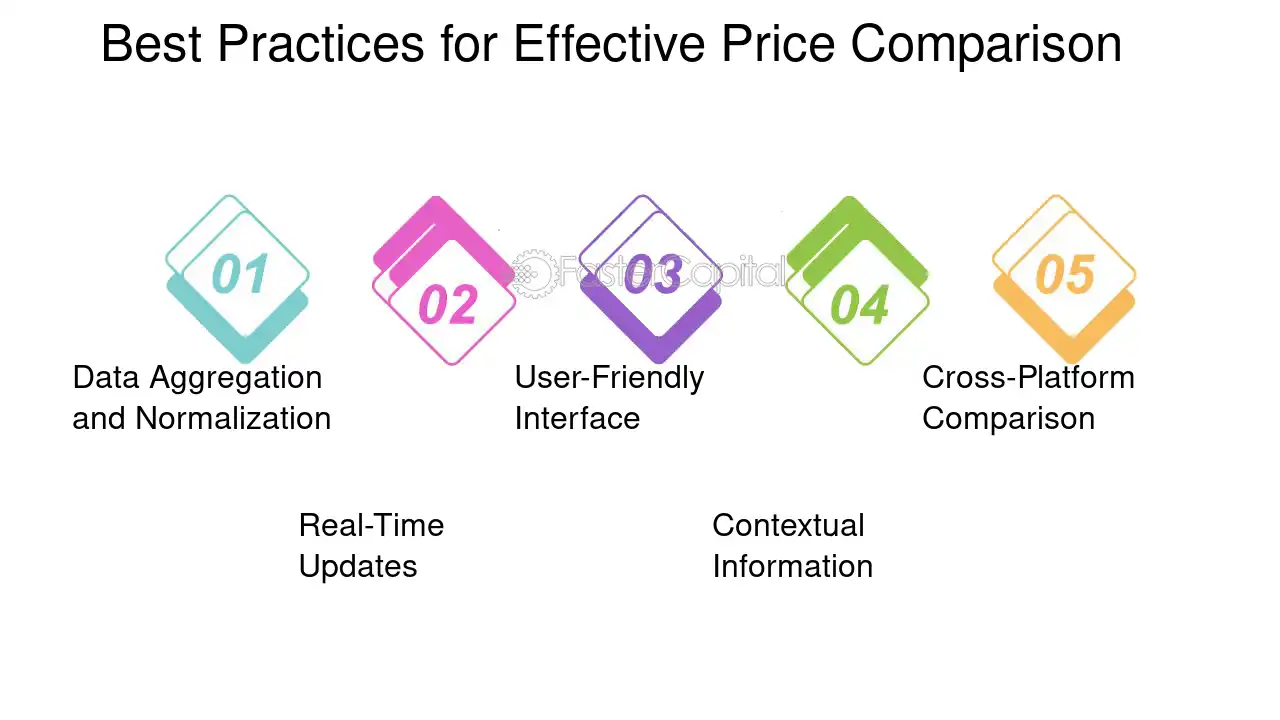 Best Practices for Effective Price Comparison

01

Data Aggregation and Normalization

02

Real-Time Updates

03

User-Friendly Interface

04

Contextual Information

05

Cross-Platform Comparison

FasterCapital